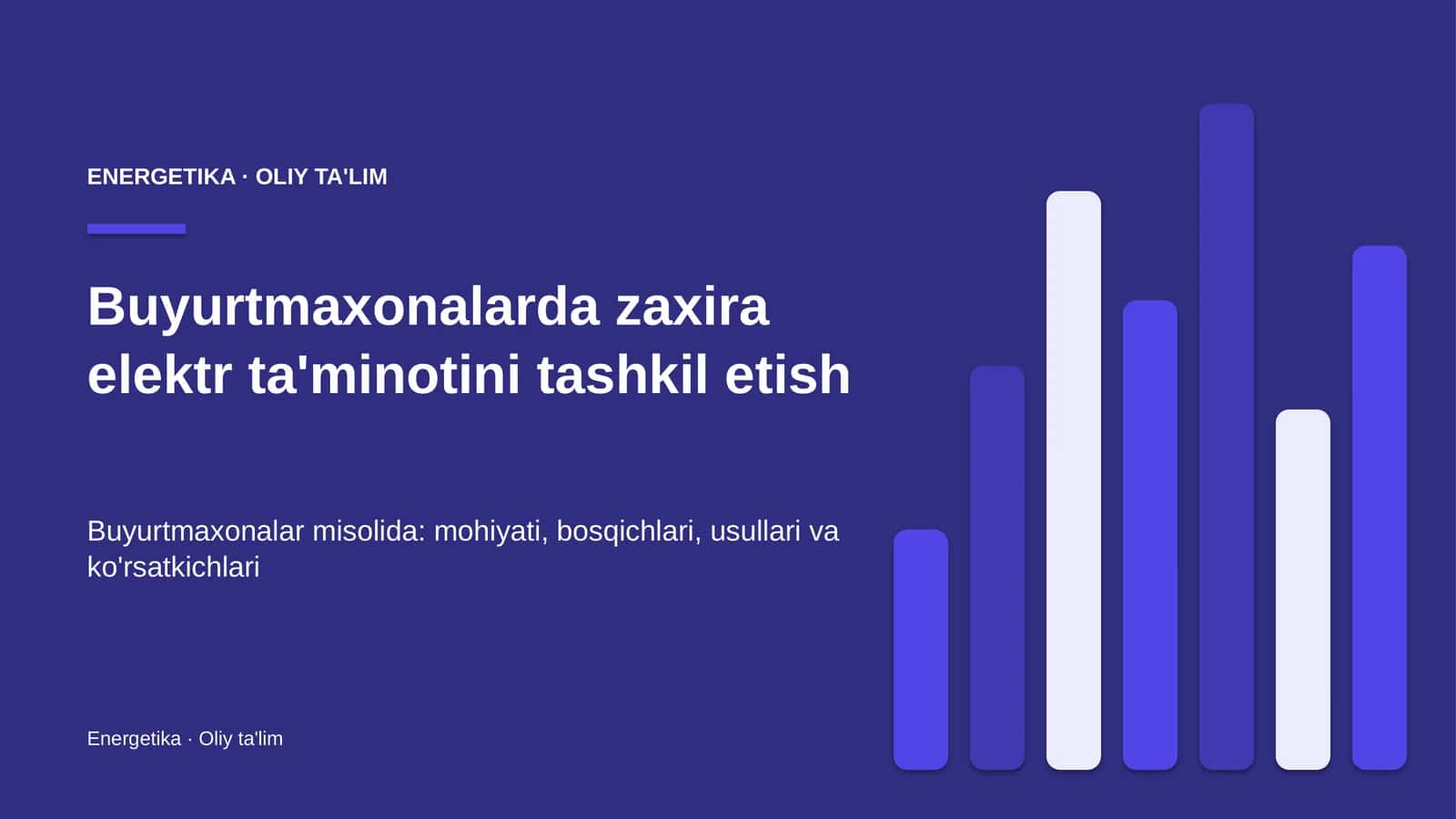 ENERGETIKA · OLIY TA'LIM

Buyurtmaxonalarda zaxira elektr ta'minotini tashkil etish

Buyurtmaxonalar misolida: mohiyati, bosqichlari, usullari va ko'rsatkichlari

Energetika · Oliy ta'lim